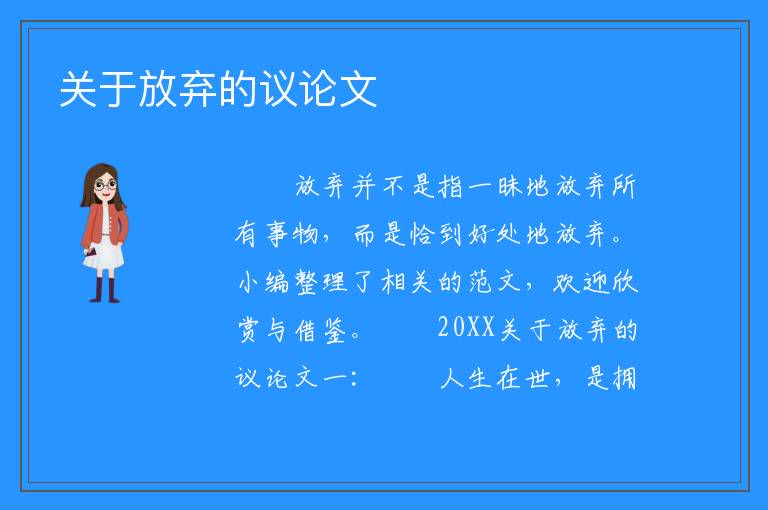 关于放弃的议论文

放弃并不是指一昧地放弃所有事物，而是恰到好处地放弃。小编整理了相关的范文，欢迎欣赏与借鉴。 20XX关于放弃的议论文一： 人生在世，是拥